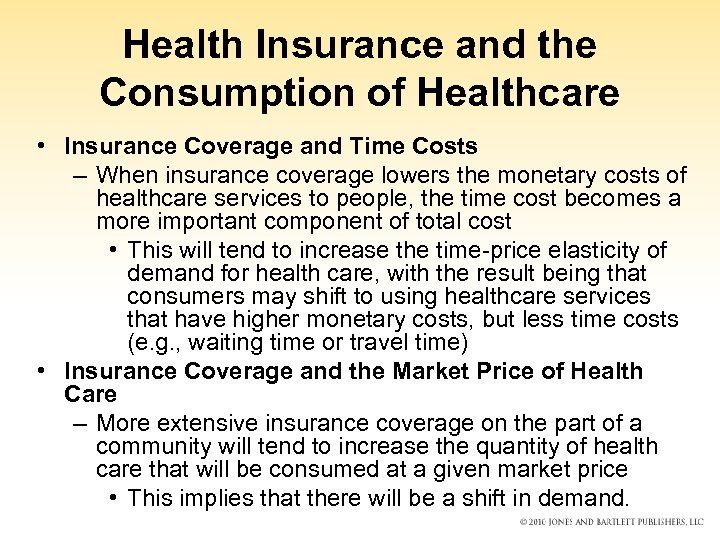 Health Insurance and the Consumption of Healthcare

• Insurance Coverage and Time Costs
– When insurance coverage lowers the monetary costs of healthcare services to people, the time cost becomes a more important component of total cost
• This will tend to increase the time-price elasticity of demand for health care, with the result being that consumers may shift to using healthcare services that have higher monetary costs, but less time costs (e.g., waiting time or travel time)

• Insurance Coverage and the Market Price of Health Care
– More extensive insurance coverage on the part of a community will tend to increase the quantity of health care that will be consumed at a given market price
• This implies that there will be a shift in demand.

© 2010 JONES AND BARTLETT PUBLISHERS, LLC